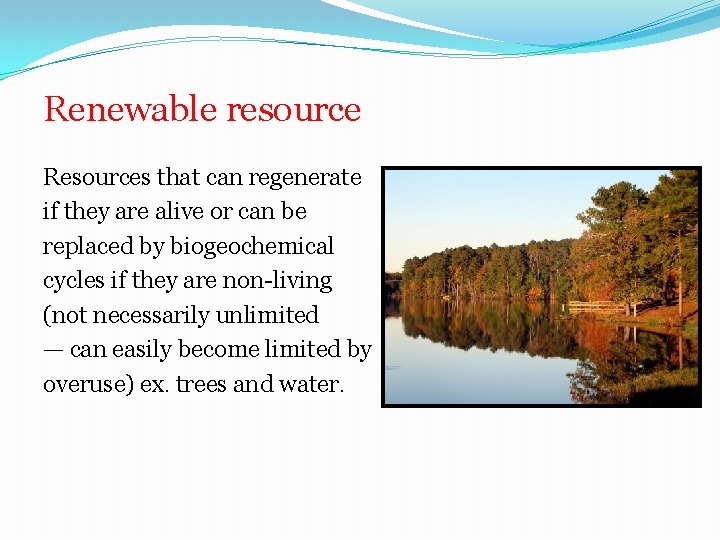 Renewable resource

Resources that can regenerate if they are alive or can be replaced by biogeochemical cycles if they are non-living (not necessarily unlimited — can easily become limited by overuse) ex. trees and water.